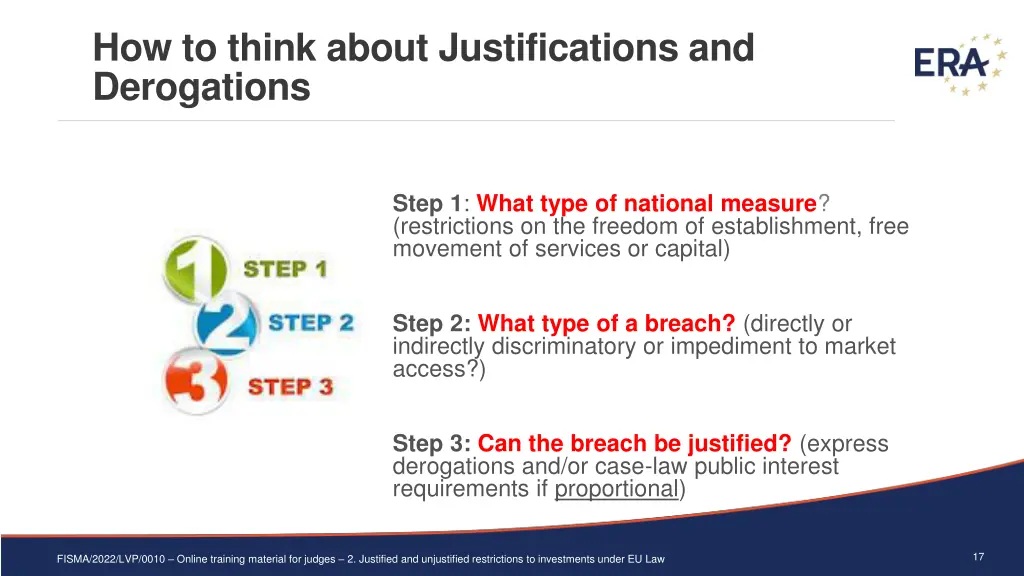 How to think about Justifications and Derogations

ERA

1 STEP 1
2 STEP 2
3 STEP 3

Step 1: What type of national measure? (restrictions on the freedom of establishment, free movement of services or capital)

Step 2: What type of a breach? (directly or indirectly discriminatory or impediment to market access?)

Step 3: Can the breach be justified? (express derogations and/or case-law public interest requirements if proportional)

FISMA/2022/LVP/0010 – Online training material for judges – 2. Justified and unjustified restrictions to investments under EU Law

17